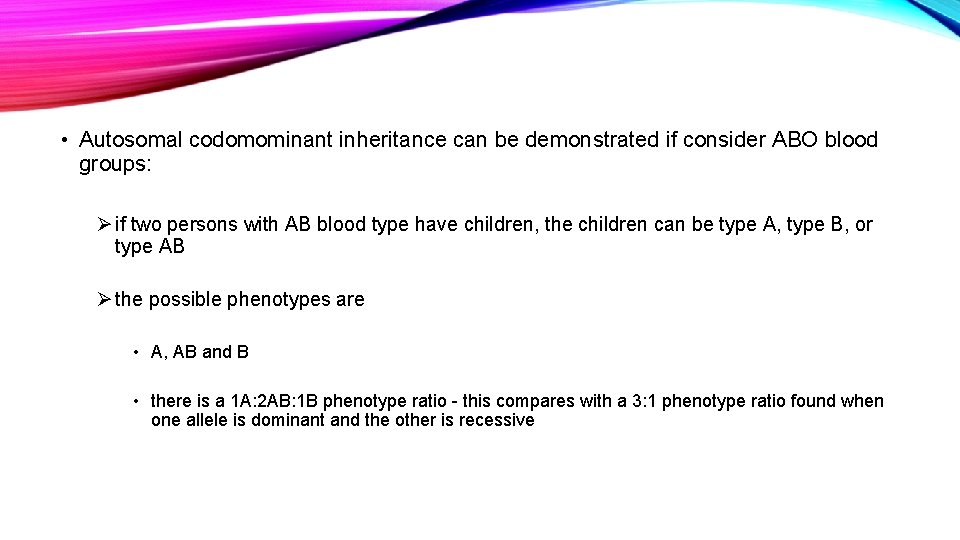 • Autosomal codomominant inheritance can be demonstrated if consider ABO blood groups:

➢ if two persons with AB blood type have children, the children can be type A, type B, or type AB

➢ the possible phenotypes are

• A, AB and B

• there is a 1A:2AB:1B phenotype ratio - this compares with a 3:1 phenotype ratio found when one allele is dominant and the other is recessive